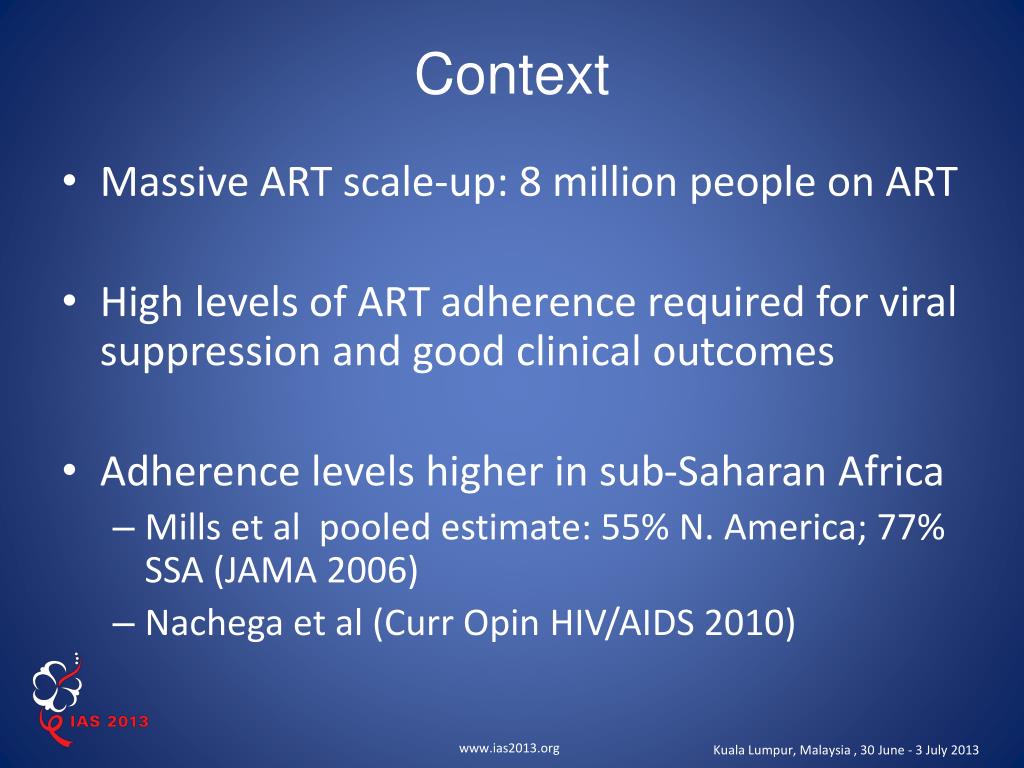 Context

• Massive ART scale-up: 8 million people on ART

• High levels of ART adherence required for viral suppression and good clinical outcomes

• Adherence levels higher in sub-Saharan Africa
– Mills et al pooled estimate: 55% N. America; 77% SSA (JAMA 2006)
– Nachega et al (Curr Opin HIV/AIDS 2010)

IAS 2013

www.ias2013.org

Kuala Lumpur, Malaysia , 30 June - 3 July 2013